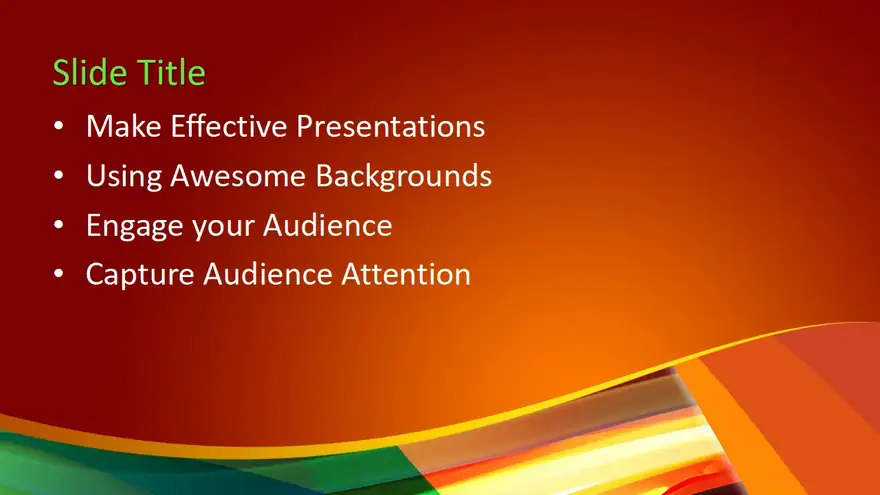 Slide Title

• Make Effective Presentations
• Using Awesome Backgrounds
• Engage your Audience
• Capture Audience Attention